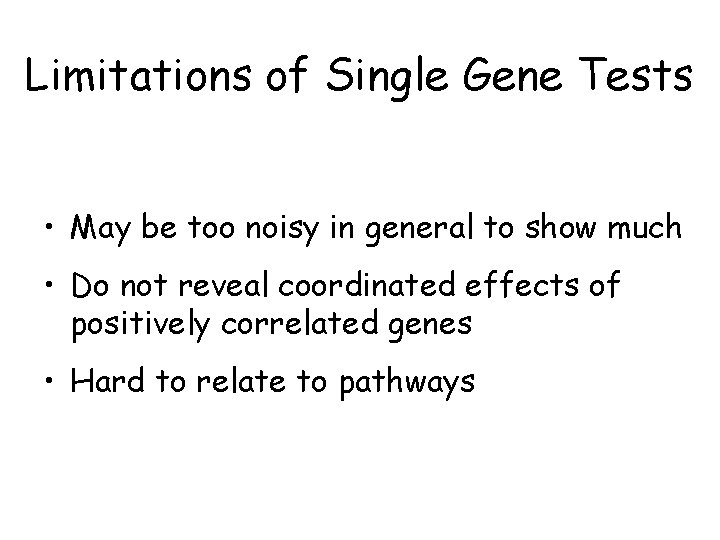 Limitations of Single Gene Tests

• May be too noisy in general to show much

• Do not reveal coordinated effects of positively correlated genes

• Hard to relate to pathways